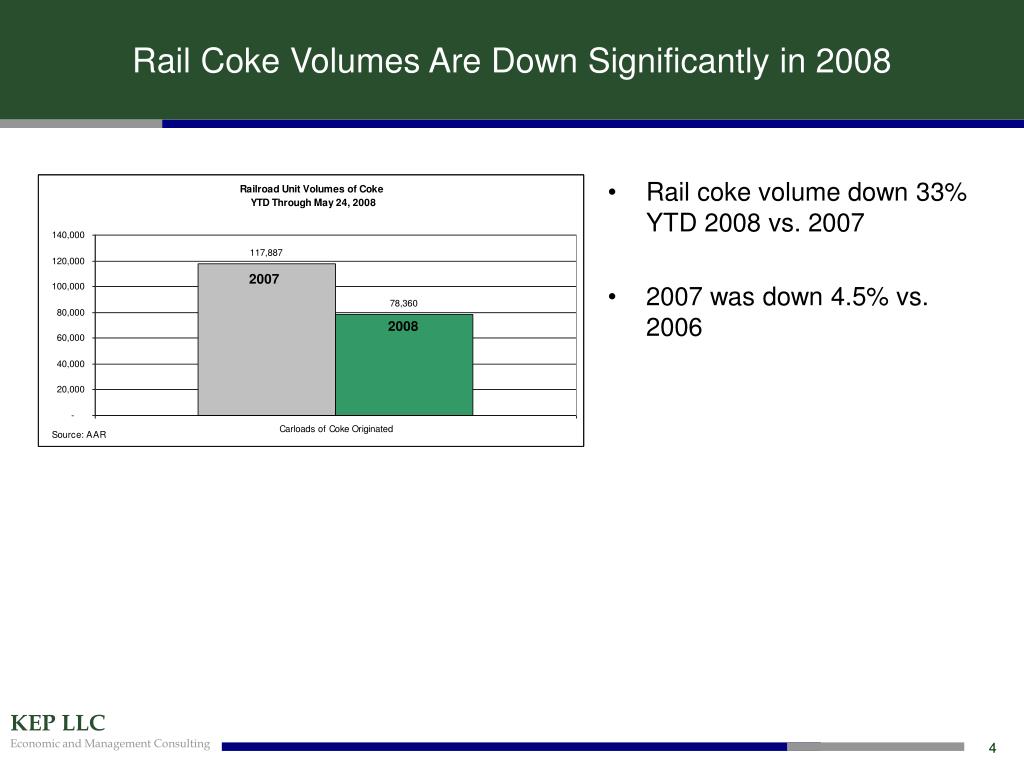 Rail Coke Volumes Are Down Significantly in 2008

Railroad Unit Volumes of Coke
YTD Through May 24, 2008

140,000
120,000
100,000
80,000
60,000
40,000
20,000
-

117,887
2007
78,360
2008

Carloads of Coke Originated

Source: AAR

• Rail coke volume down 33% YTD 2008 vs. 2007

• 2007 was down 4.5% vs. 2006

KEP LLC
Economic and Management Consulting

4